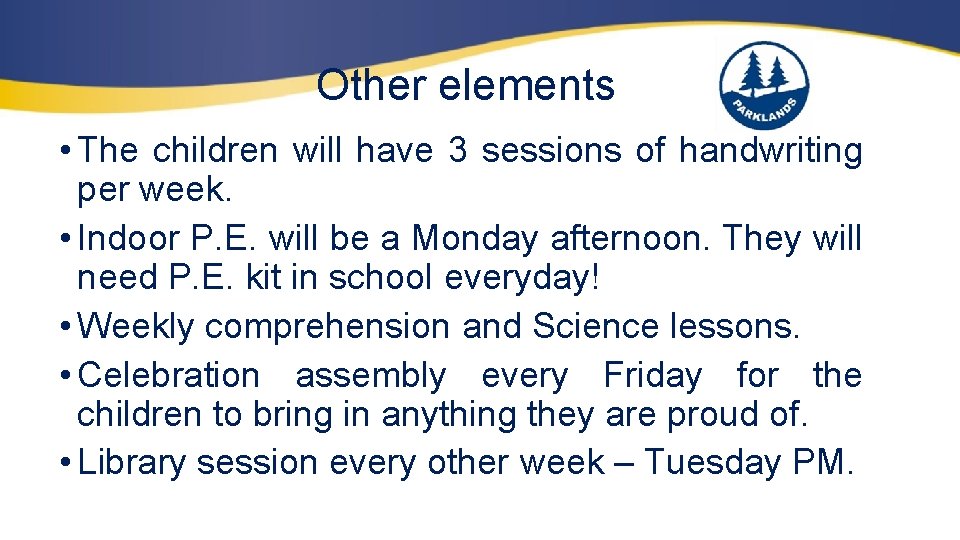 Other elements

PARKLANDS

• The children will have 3 sessions of handwriting per week.

• Indoor P.E. will be a Monday afternoon. They will need P.E. kit in school everyday!

• Weekly comprehension and Science lessons.

• Celebration assembly every Friday for the children to bring in anything they are proud of.

• Library session every other week – Tuesday PM.